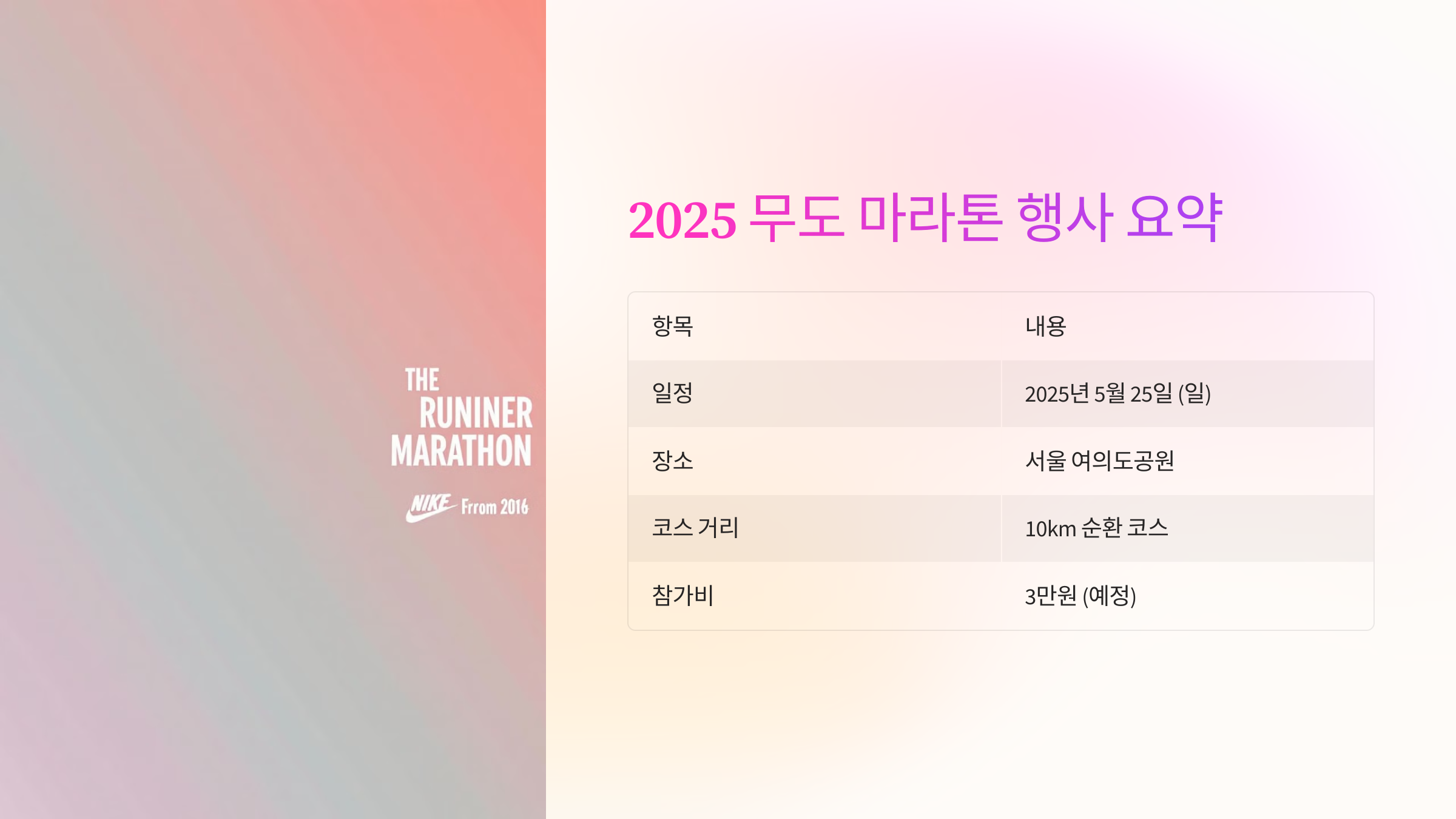 THE RUNINER MARATHON

NIKE Frrom 2016

2025 무도 마라톤 행사 요약

| 항목 | 내용 |
|---|---|
| 일정 | 2025년 5월 25일 (일) |
| 장소 | 서울 여의도공원 |
| 코스 거리 | 10km 순환 코스 |
| 참가비 | 3만원 (예정) |